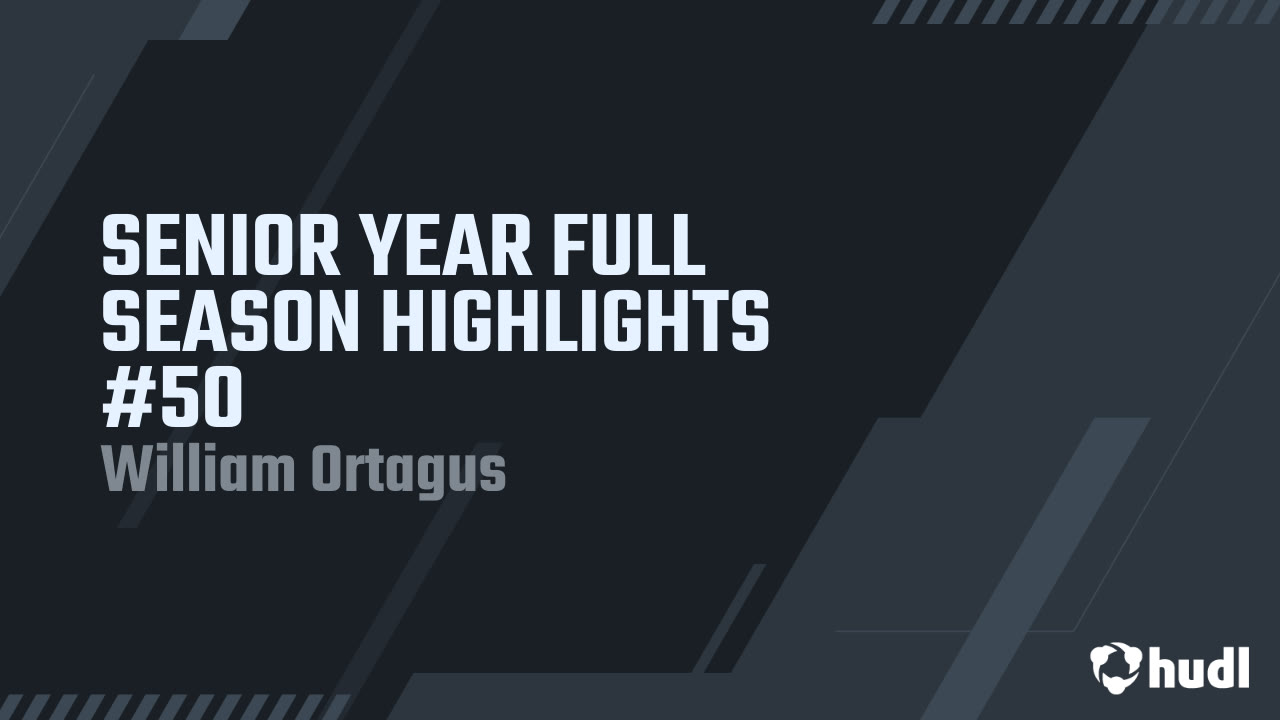 SENIOR YEAR FULL SEASON HIGHLIGHTS #50

William Ortagus

hudl